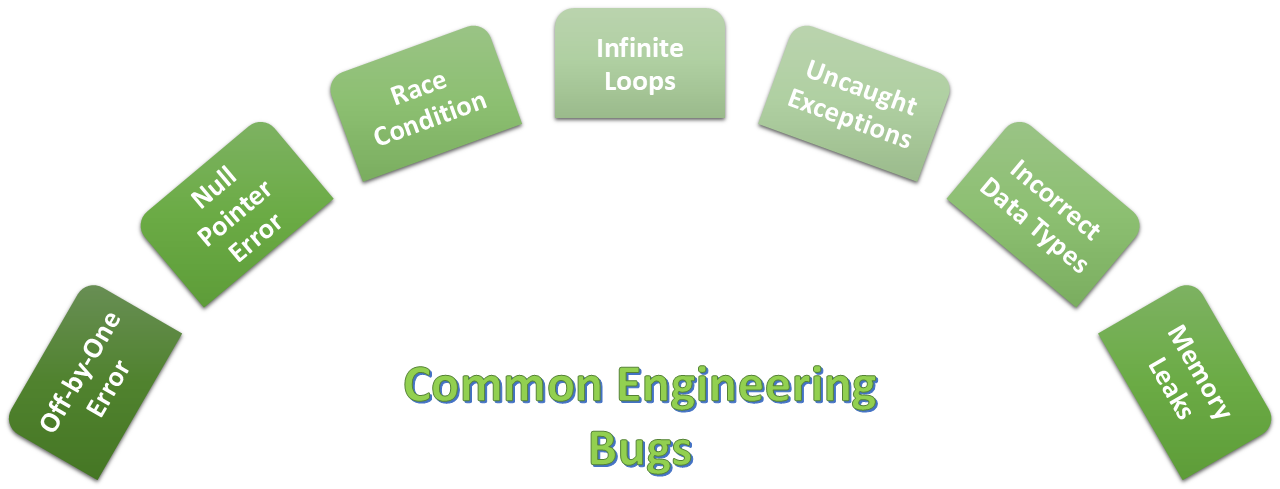 Off-by-One Error

Null Pointer Error

Race Condition

Infinite Loops

Uncaught Exceptions

Incorrect Data Types

Memory Leaks

Common Engineering Bugs